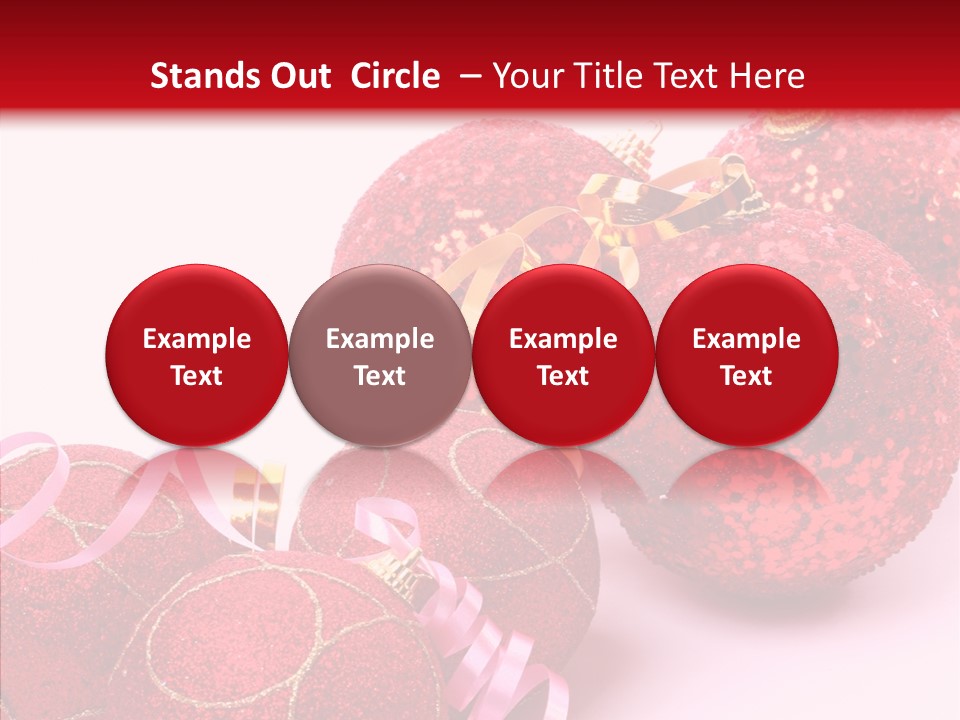 Stands Out Circle – Your Title Text Here

Example Text

Example Text

Example Text

Example Text